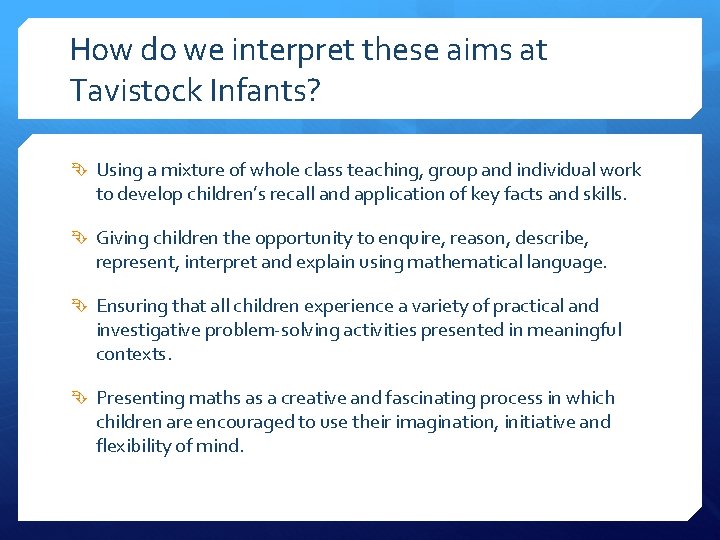 How do we interpret these aims at Tavistock Infants?

Using a mixture of whole class teaching, group and individual work to develop children's recall and application of key facts and skills.

Giving children the opportunity to enquire, reason, describe, represent, interpret and explain using mathematical language.

Ensuring that all children experience a variety of practical and investigative problem-solving activities presented in meaningful contexts.

Presenting maths as a creative and fascinating process in which children are encouraged to use their imagination, initiative and flexibility of mind.